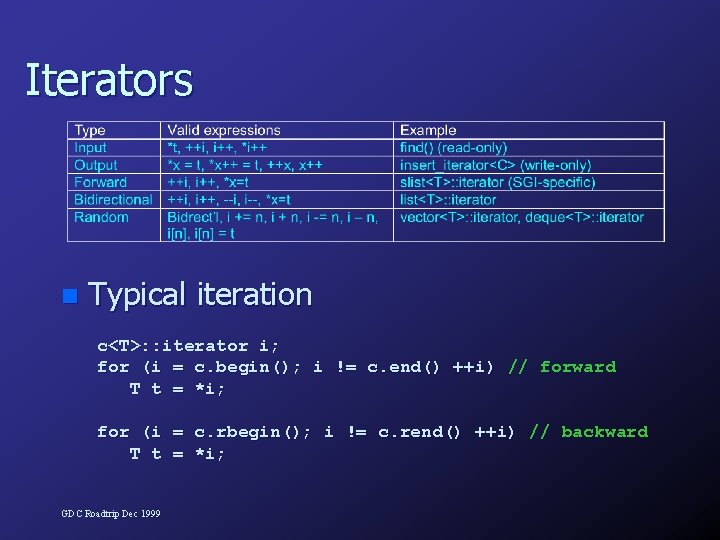 Iterators

| Type | Valid expressions | Example |
|---|---|---|
| Input | *t, ++i, i++, *i++ | find() (read-only) |
| Output | *x = t, *x++ = t, ++x, x++ | insert_iterator<C> (write-only) |
| Forward | ++i, i++, *x=t | slist<T>::iterator (SGI-specific) |
| Bidirectional | ++i, i++, --i, i--, *x=t | list<T>::iterator |
| Random | Bidrect'l, i += n, i + n, i -= n, i – n, i[n], i[n] = t | vector<T>::iterator, deque<T>::iterator |

Typical iteration

c<T>::iterator i;
for (i = c.begin(); i != c.end() ++i) // forward
T t = *i;

for (i = c.rbegin(); i != c.rend() ++i) // backward
T t = *i;

GDC Roadtrip Dec 1999